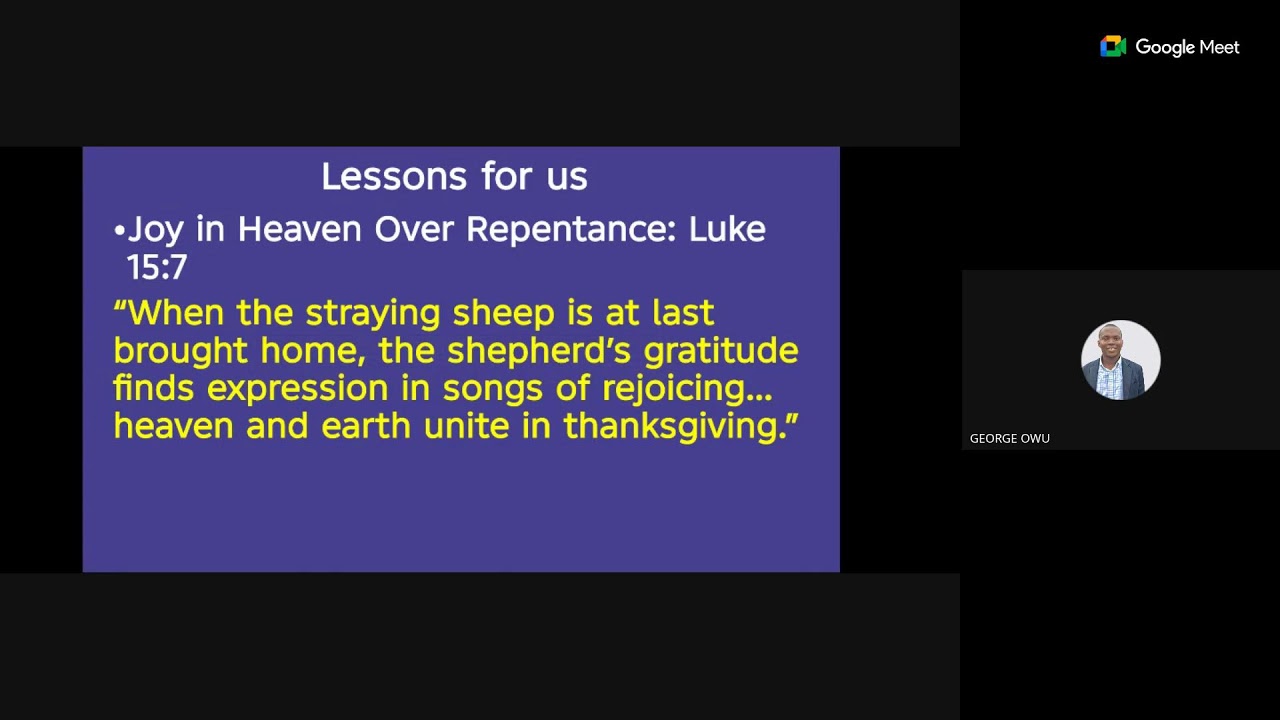 Google Meet

Lessons for us

•Joy in Heaven Over Repentance: Luke 15:7

“When the straying sheep is at last brought home, the shepherd’s gratitude finds expression in songs of rejoicing… heaven and earth unite in thanksgiving.”

GEORGE OWU